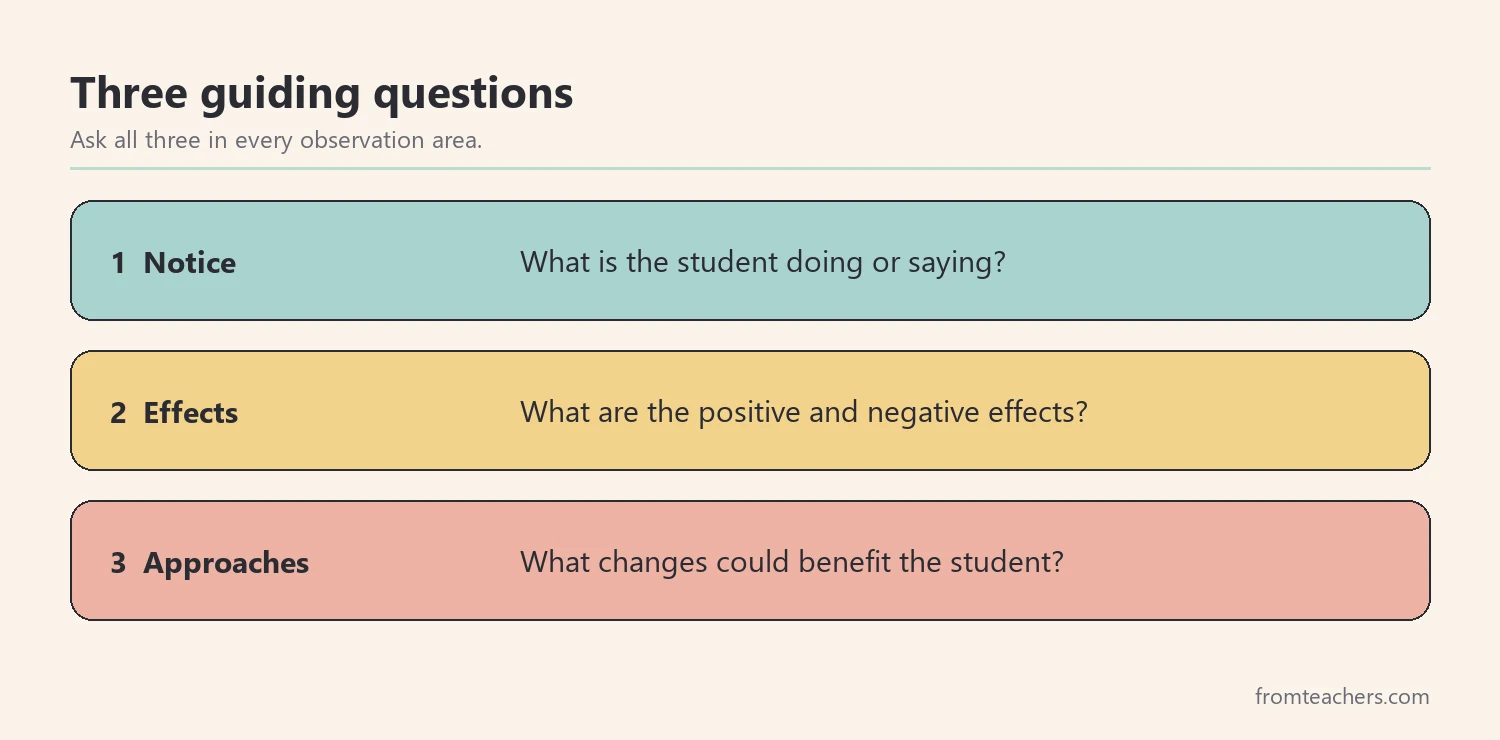 Three guiding questions

Ask all three in every observation area.

1 Notice What is the student doing or saying?

2 Effects What are the positive and negative effects?

3 Approaches What changes could benefit the student?

fromteachers.com